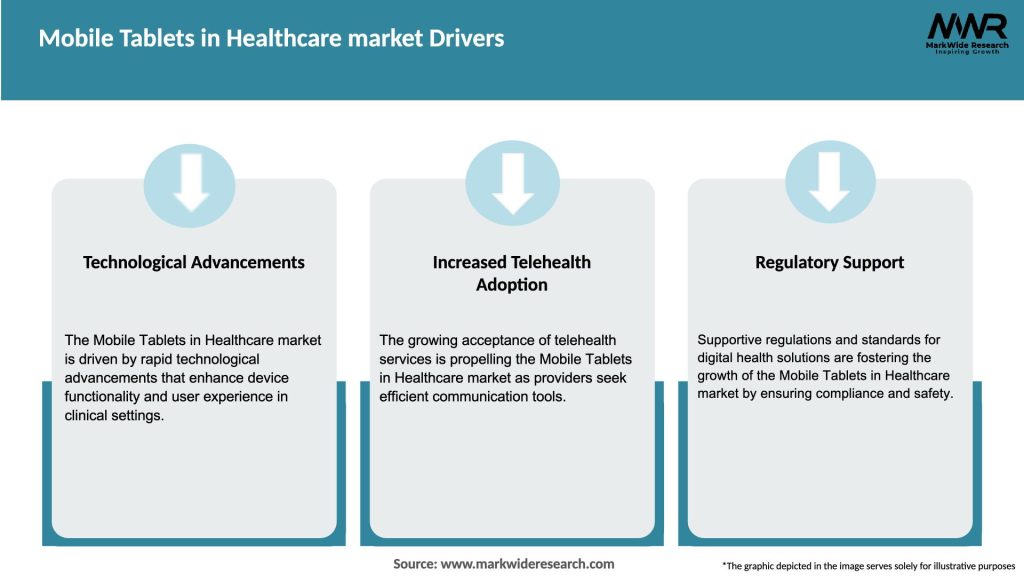 Mobile Tablets in Healthcare market Drivers

MWR
MarkWide Research
Inspiring Growth

Technological Advancements

The Mobile Tablets in Healthcare market is driven by rapid technological advancements that enhance device functionality and user experience in clinical settings.

Increased Telehealth Adoption

The growing acceptance of telehealth services is propelling the Mobile Tablets in Healthcare market as providers seek efficient communication tools.

Regulatory Support

Supportive regulations and standards for digital health solutions are fostering the growth of the Mobile Tablets in Healthcare market by ensuring compliance and safety.

Source: www.markwideresearch.com

*The graphic depicted in the image serves solely for illustrative purposes